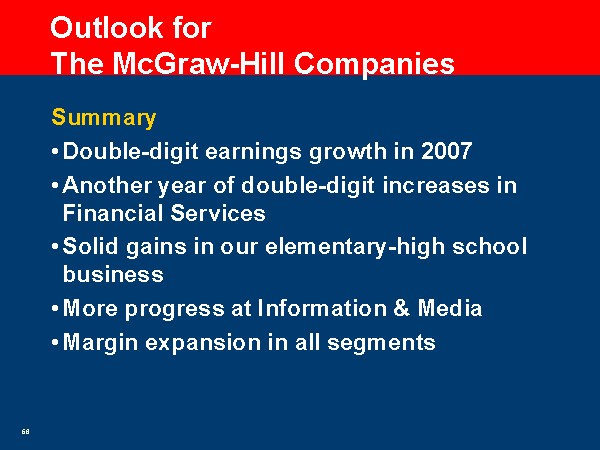 Outlook for
The McGraw-Hill Companies

Summary

• Double-digit earnings growth in 2007

• Another year of double-digit increases in Financial Services

• Solid gains in our elementary-high school business

• More progress at Information & Media

• Margin expansion in all segments

68